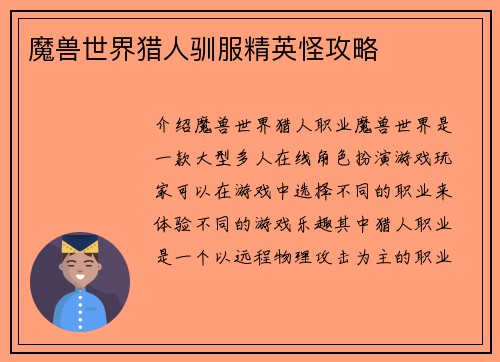 魔兽世界猎人驯服精英怪攻略

介绍魔兽世界猎人职业魔兽世界是一款大型多人在线角色扮演游戏玩家可以在游戏中选择不同的职业来体验不同的游戏乐趣其中猎人职业是一个以远程物理攻击为主的职业